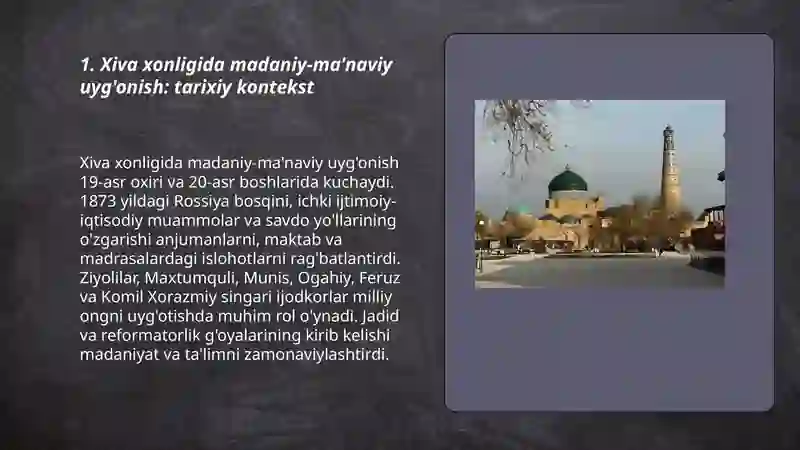 1. Xiva xonligida madaniy-ma'naviy uyg'onish: tarixiy kontekst

Xiva xonligida madaniy-ma'naviy uyg'onish 19-asr oxiri va 20-asr boshlarida kuchaydi. 1873 yildagi Rossiya bosqini, ichki ijtimoiy-iqtisodiy muammolar va savdo yo'llarining o'zgarishi anjumanlarni, maktab va madrasalardagi islohotlarni rag'batlantirdi. Ziyolilar, Maxtumquli, Munis, Ogahiy, Feruz va Komil Xorazmiy singari ijodkorlar milliy ongni uyg'otishda muhim rol o'ynadi. Jadid va reformatorlik g'oyalarining kirib kelishi madaniyat va ta'limni zamonaviylashtirdi.